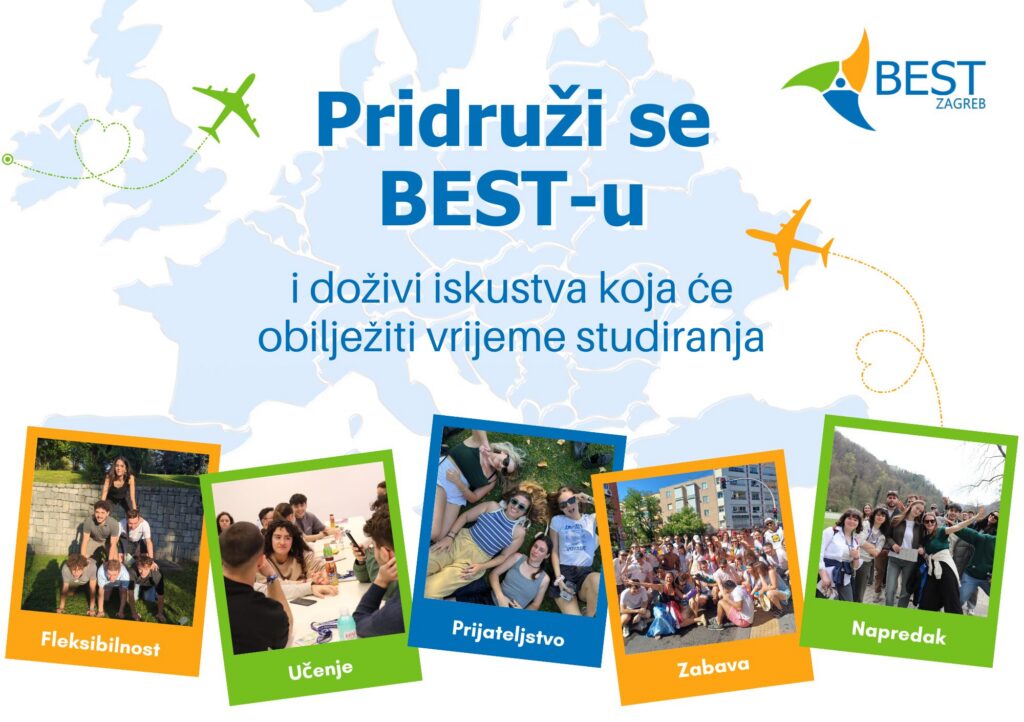 BEST
ZAGREB

Pridruži se BEST-u

i doživi iskustva koja će obilježiti vrijeme studiranja

Fleksibilnost

Učenje

Prijateljstvo

Zabava

Napredak